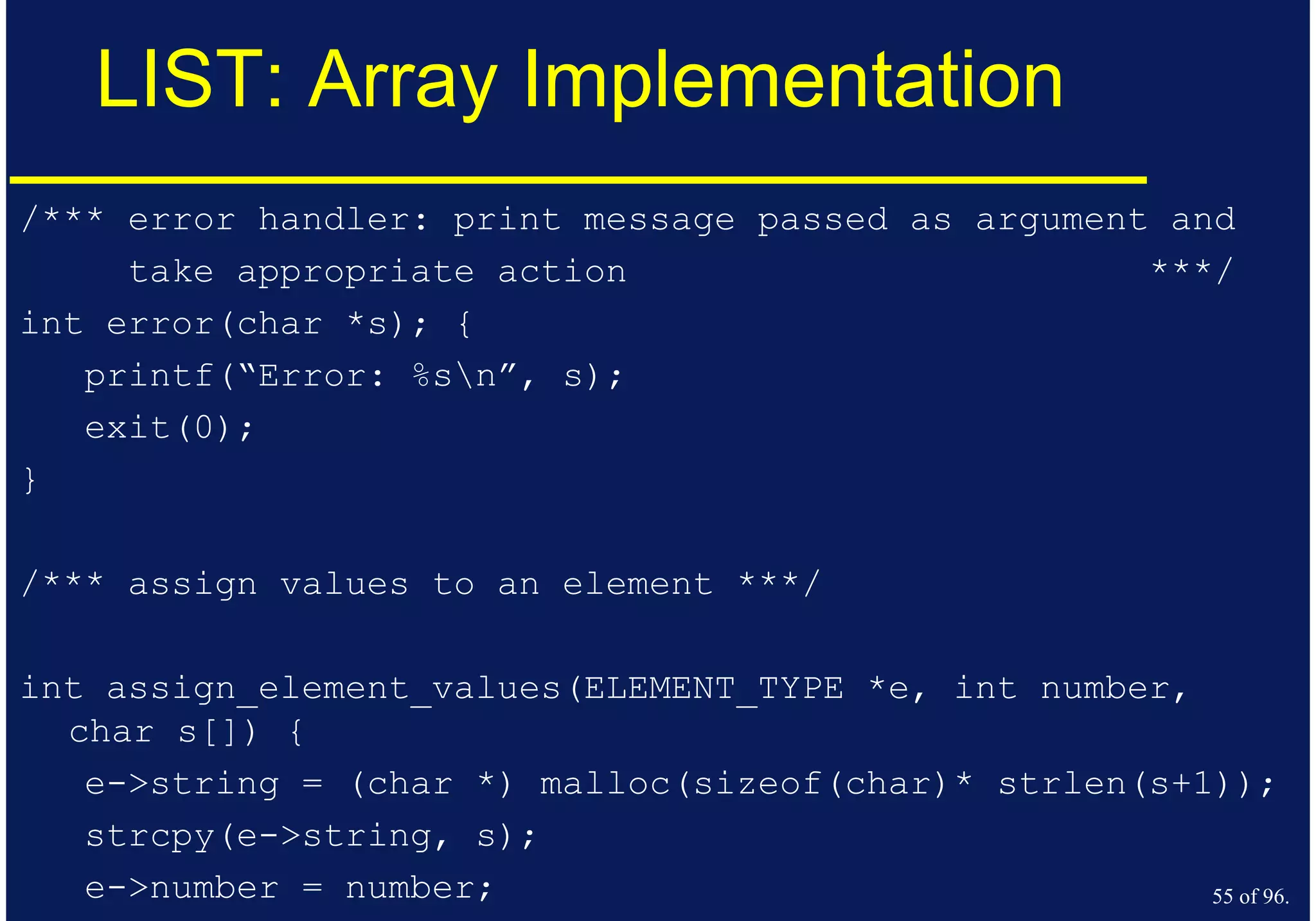 LIST: Array Implementation

/*** error handler: print message passed as argument and take appropriate action ***/
int error(char *s); {
printf(“Error: %s\n”, s);
exit(0);
}

/*** assign values to an element ***/

int assign_element_values(ELEMENT_TYPE *e, int number, char s[]) {
e->string = (char *) malloc(sizeof(char)* strlen(s+1));
strcpy(e->string, s);
e->number = number;

55 of 96.